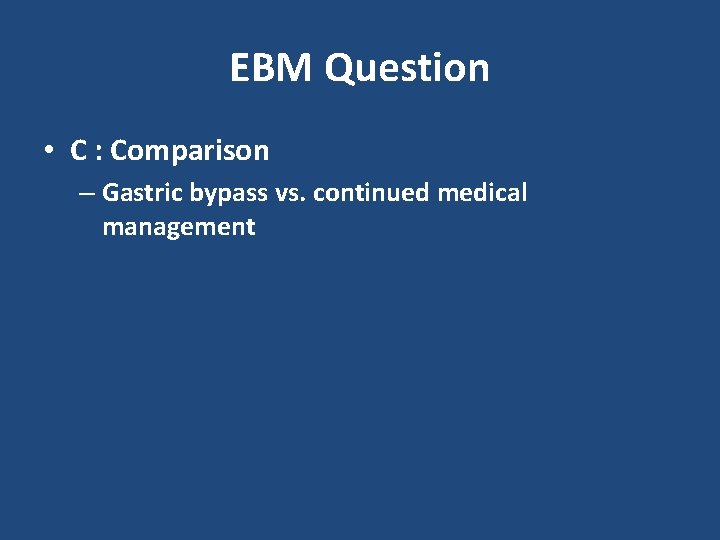 EBM Question

• C : Comparison

– Gastric bypass vs. continued medical management